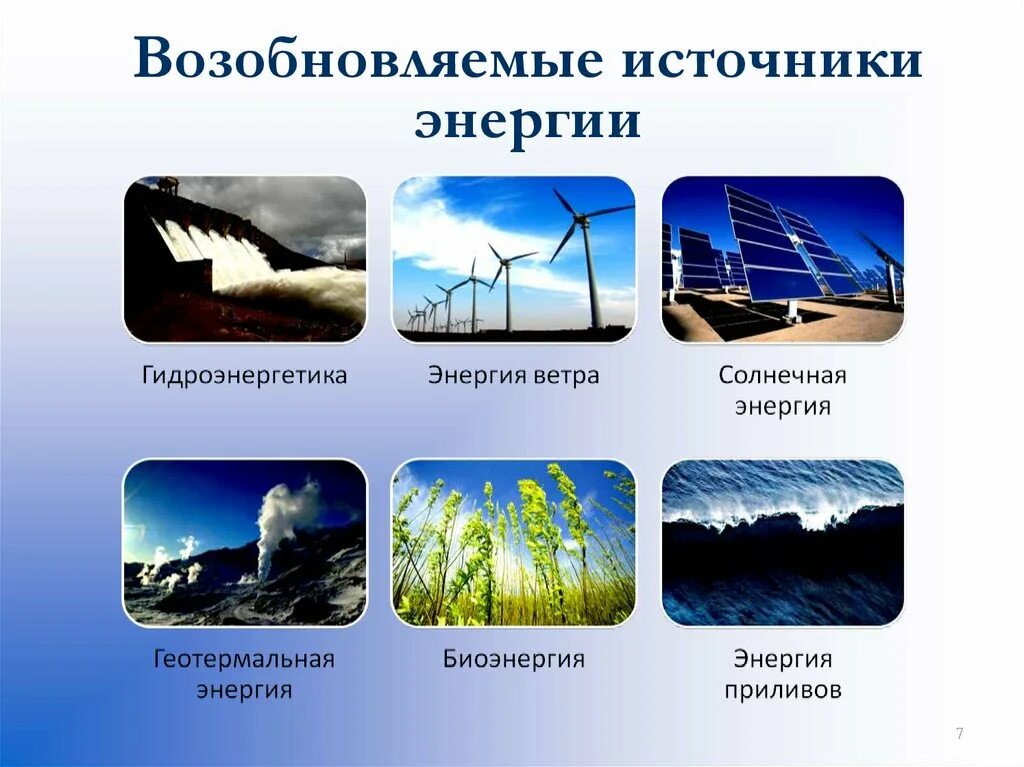 Возобновляемые источники энергии

Гидроэнергетика

Энергия ветра

Солнечная энергия

Геотермальная энергия

Биоэнергия

Энергия приливов

7